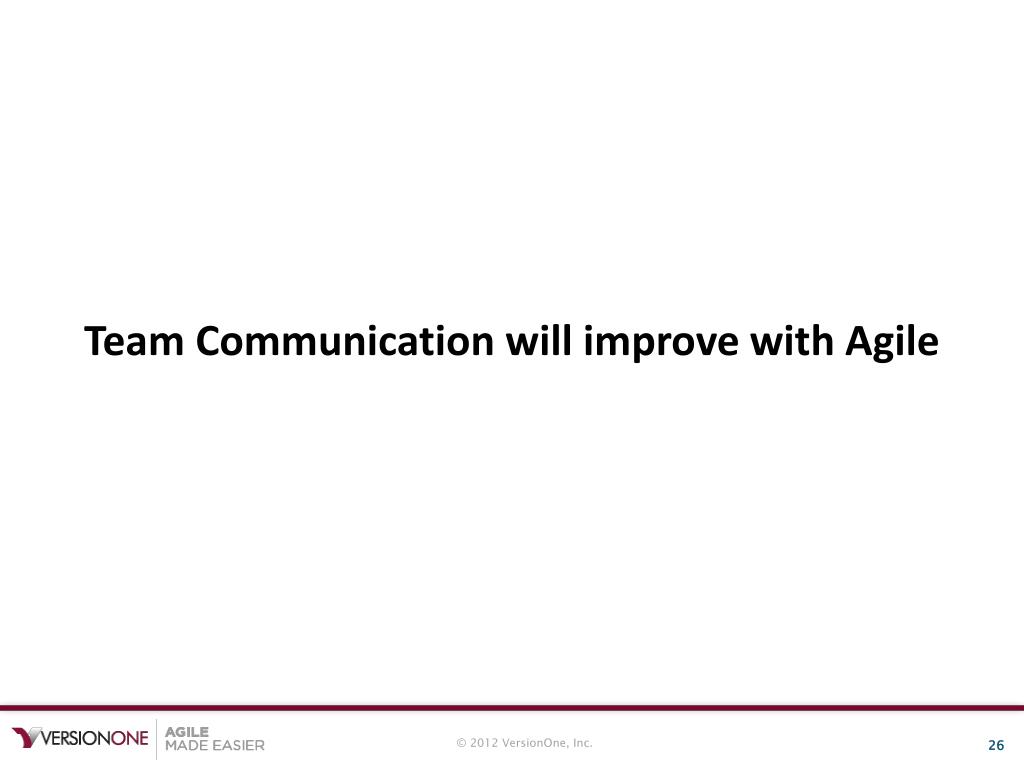 Team Communication will improve with Agile

VERSIONONE AGILE MADE EASIER

© 2012 VersionOne, Inc.

26